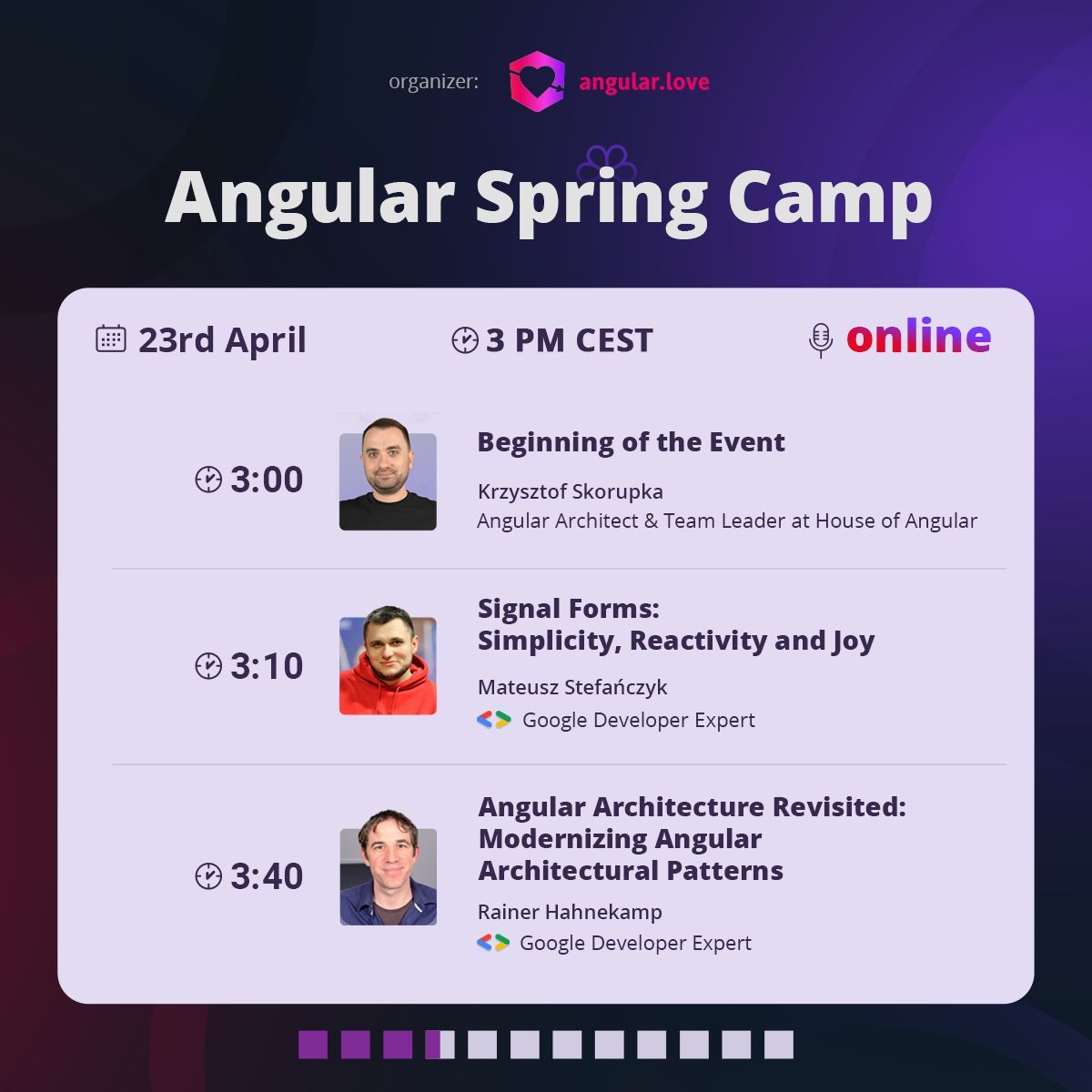 organizer: angular.love

Angular Spring Camp

23rd April

3 PM CEST

online

3:00

Beginning of the Event

Krzysztof Skorupka
Angular Architect & Team Leader at House of Angular

3:10

Signal Forms:
Simplicity, Reactivity and Joy

Mateusz Stefańczyk
Google Developer Expert

3:40

Angular Architecture Revisited: Modernizing Angular Architectural Patterns

Rainer Hahnekamp
Google Developer Expert